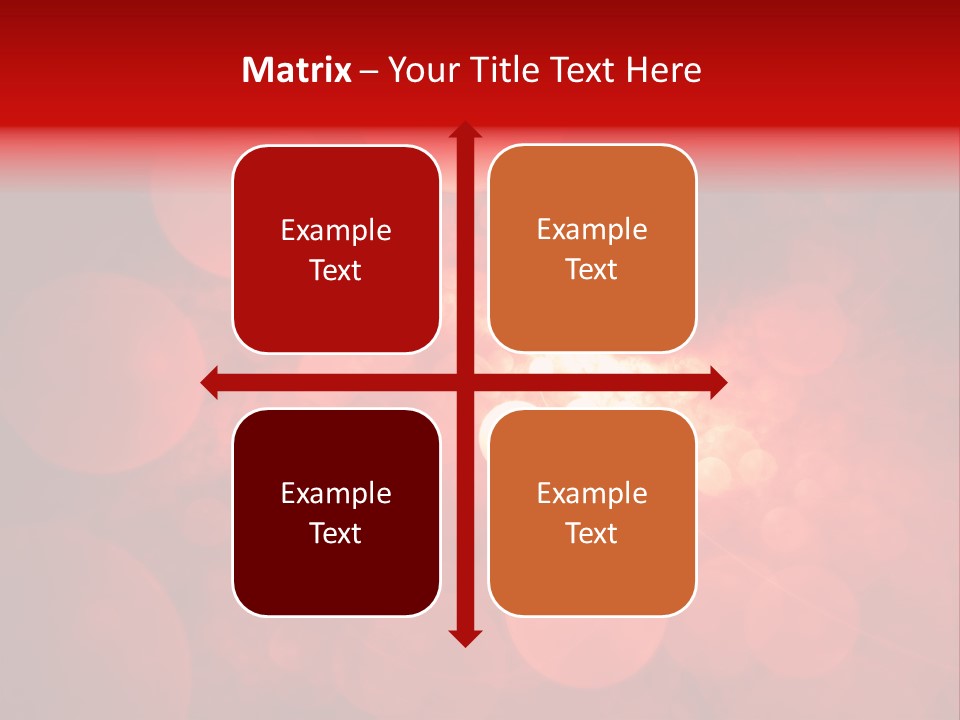 Matrix – Your Title Text Here

Example Text

Example Text

Example Text

Example Text